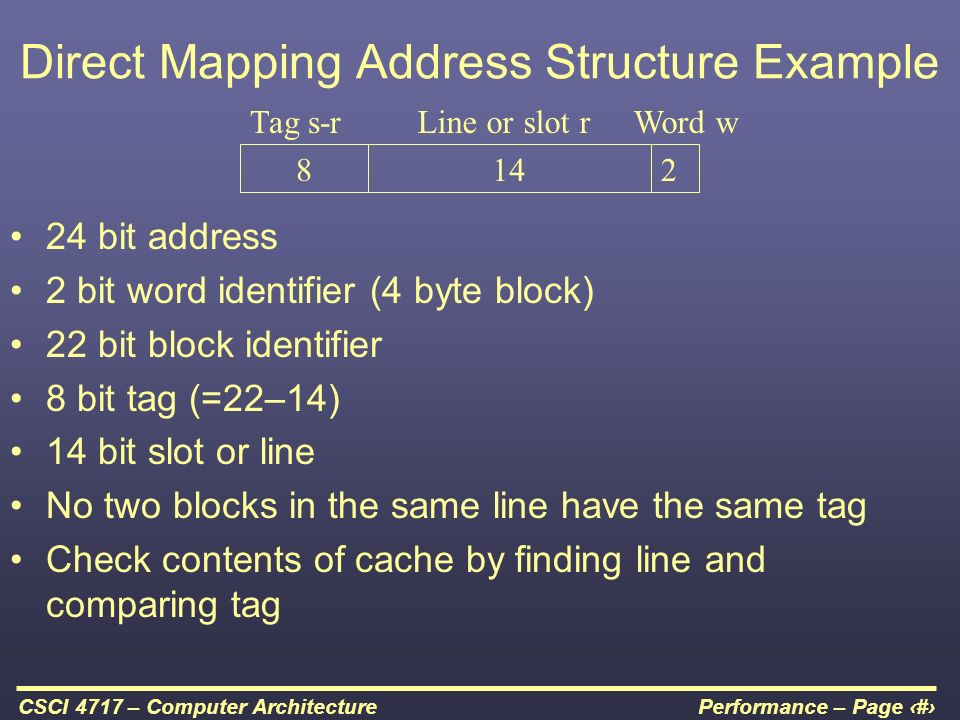 Direct Mapping Address Structure Example

| Tag s-r | Line or slot r | Word w |
|---|---|---|
| 8 | 14 | 2 |

• 24 bit address
• 2 bit word identifier (4 byte block)
• 22 bit block identifier
• 8 bit tag (=22–14)
• 14 bit slot or line
• No two blocks in the same line have the same tag
• Check contents of cache by finding line and comparing tag

CSCI 4717 – Computer Architecture

Performance – Page ‹#›